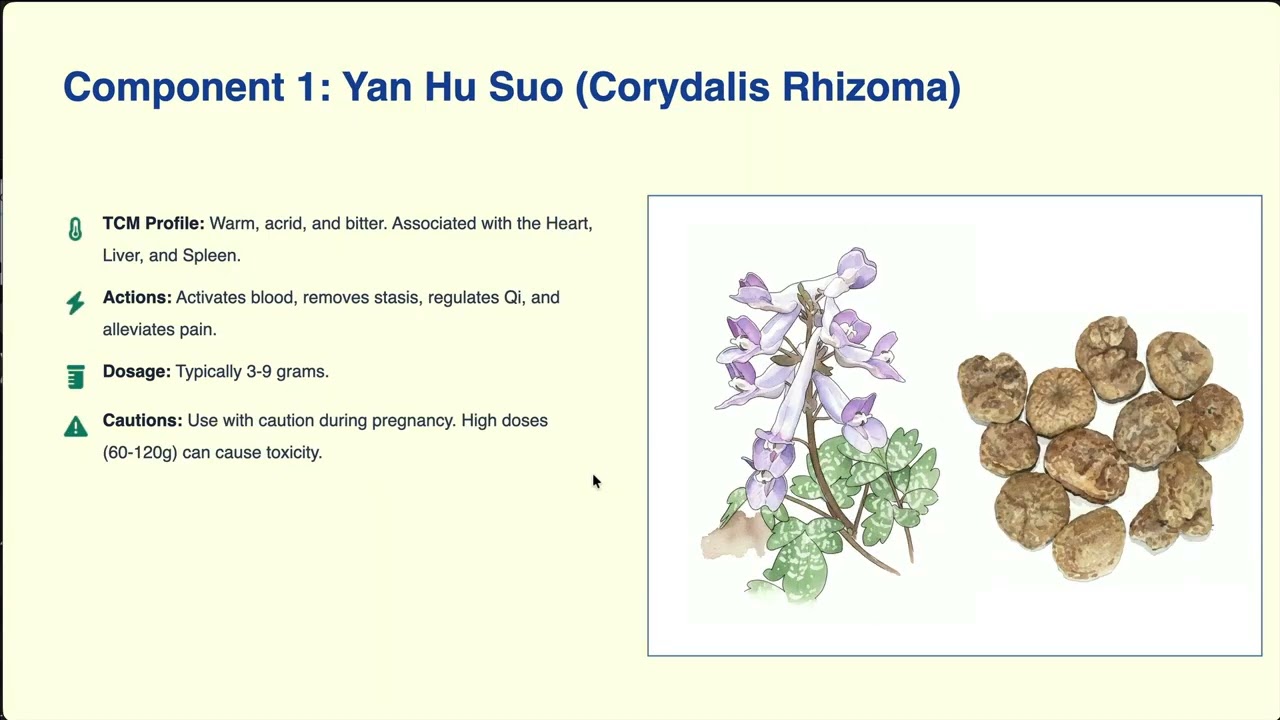 Component 1: Yan Hu Suo (Corydalis Rhizoma)

TCM Profile: Warm, acrid, and bitter. Associated with the Heart, Liver, and Spleen.

Actions: Activates blood, removes stasis, regulates Qi, and alleviates pain.

Dosage: Typically 3-9 grams.

Cautions: Use with caution during pregnancy. High doses (60-120g) can cause toxicity.